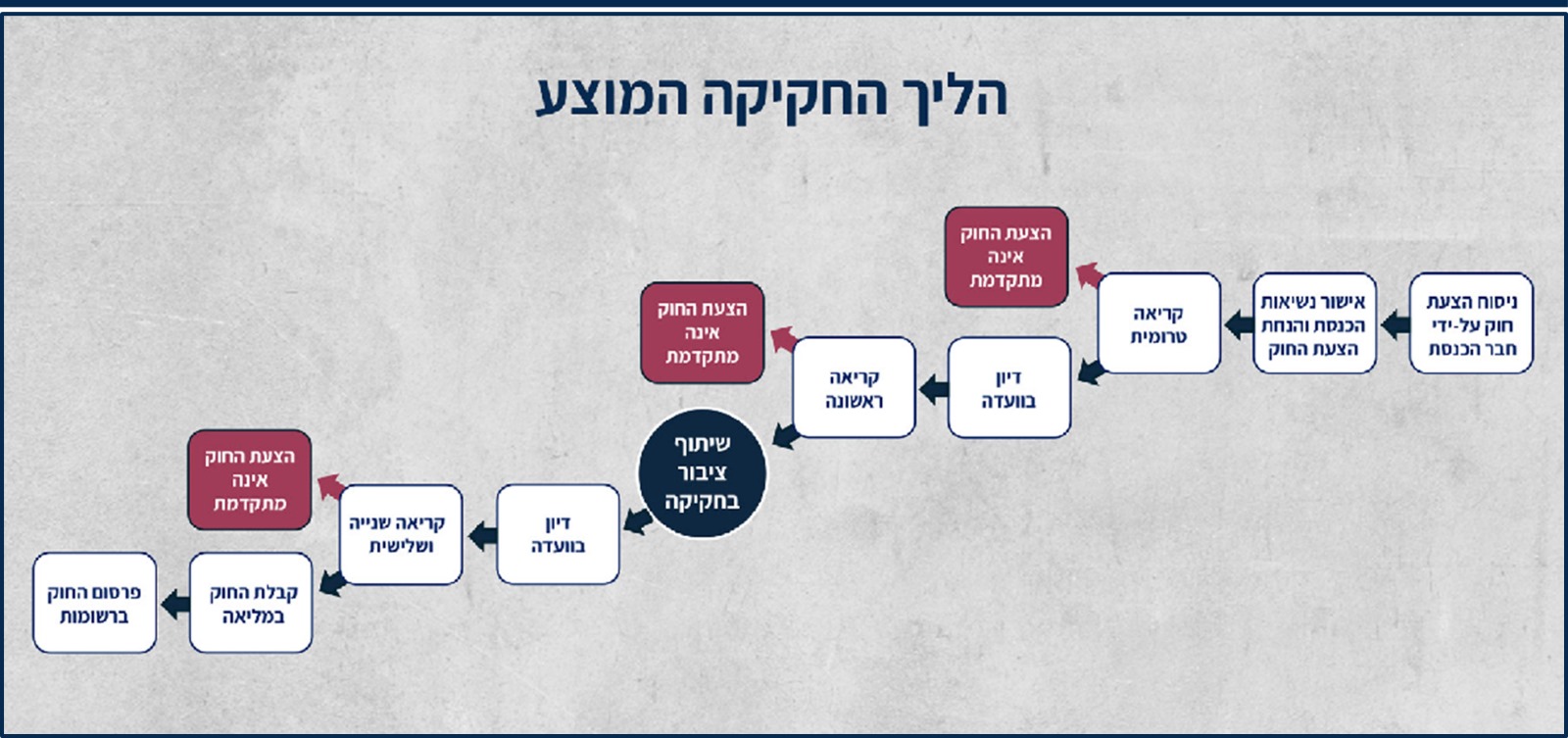 הליך החקיקה המוצע

ניסוח הצעת חוק על-ידי חבר הכנסת

אישור נשיאות הכנסת והנחת הצעת החוק

קריאה טרומית

הצעת החוק אינה מתקדמת

דיון בוועדה

קריאה ראשונה

הצעת החוק אינה מתקדמת

שיתוף ציבור בחקיקה

דיון בוועדה

קריאה שנייה ושלישית

הצעת החוק אינה מתקדמת

קבלת החוק במליאה

פרסום החוק ברשומות